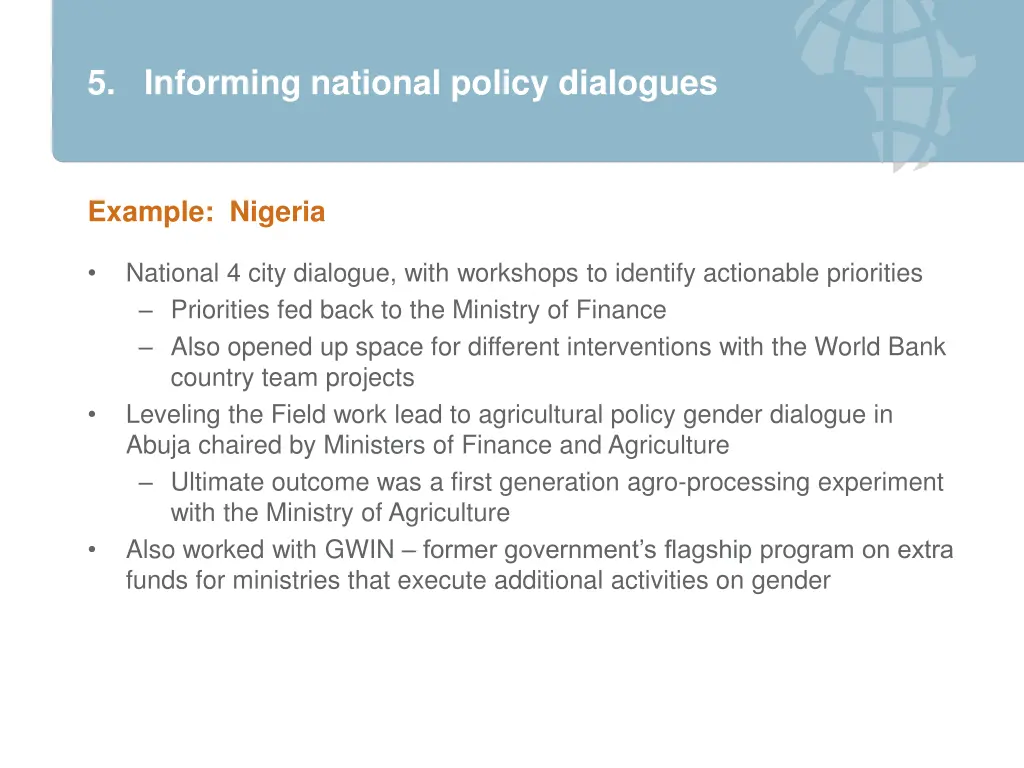 5. Informing national policy dialogues

Example: Nigeria

• National 4 city dialogue, with workshops to identify actionable priorities
  – Priorities fed back to the Ministry of Finance
  – Also opened up space for different interventions with the World Bank country team projects
• Leveling the Field work lead to agricultural policy gender dialogue in Abuja chaired by Ministers of Finance and Agriculture
  – Ultimate outcome was a first generation agro-processing experiment with the Ministry of Agriculture
• Also worked with GWIN – former government's flagship program on extra funds for ministries that execute additional activities on gender